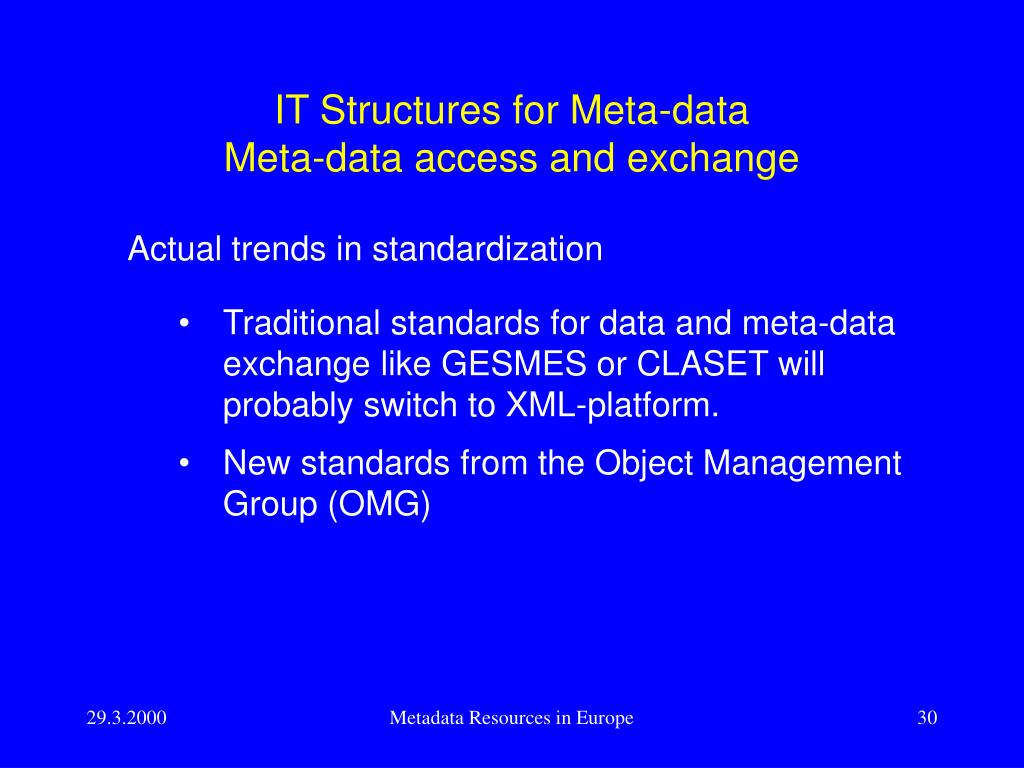 IT Structures for Meta-data
Meta-data access and exchange

Actual trends in standardization

• Traditional standards for data and meta-data exchange like GESMES or CLASET will probably switch to XML-platform.
• New standards from the Object Management Group (OMG)

29.3.2000

Metadata Resources in Europe

30